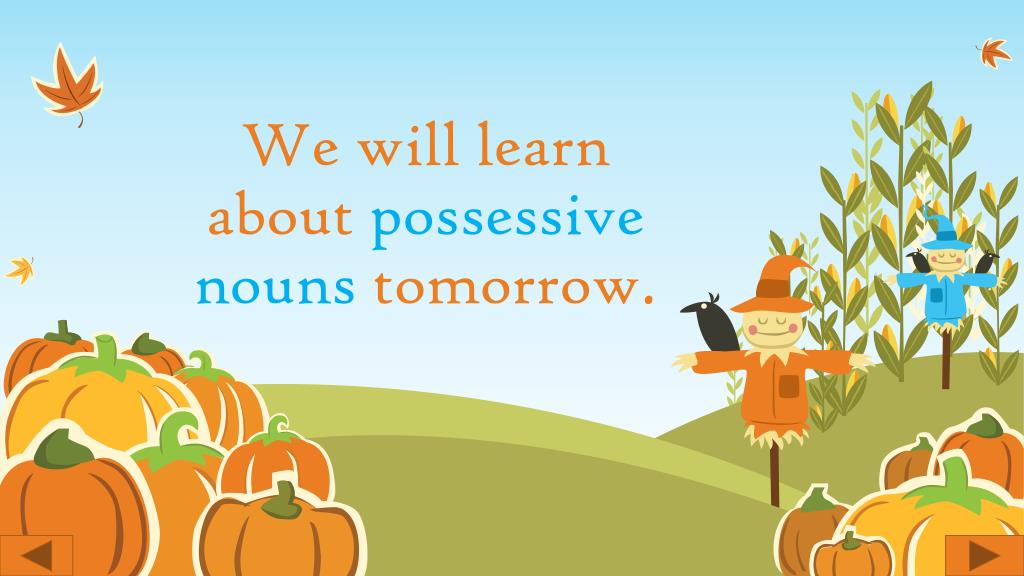 We will learn about possessive nouns tomorrow.